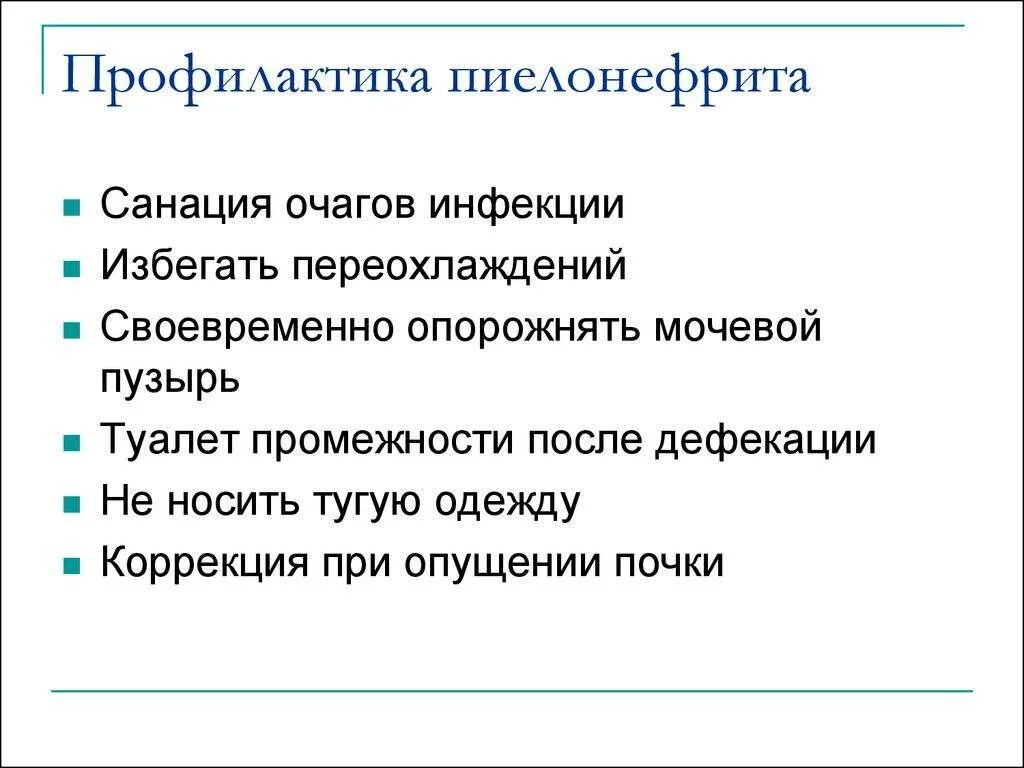 Профилактика пиелонефрита

- Санация очагов инфекции
- Избегать переохлаждений
- Своевременно опорожнять мочевой пузырь
- Туалет промежности после дефекации
- Не носить тугую одежду
- Коррекция при опущении почки